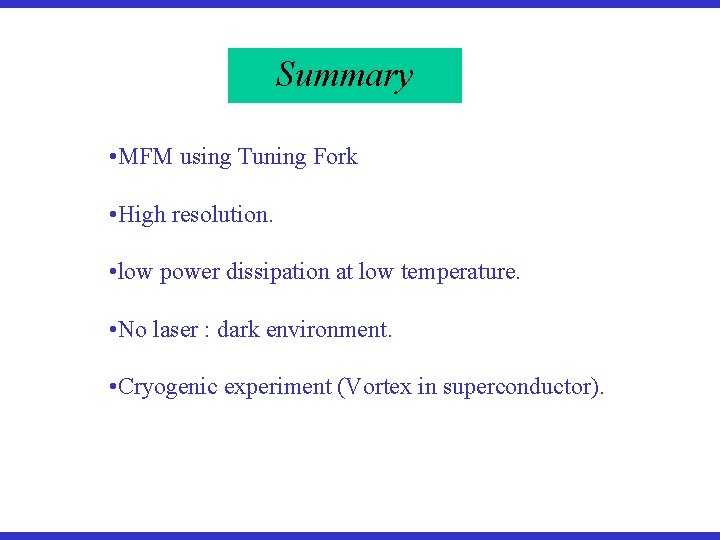 Summary

•MFM using Tuning Fork

•High resolution.

•low power dissipation at low temperature.

•No laser : dark environment.

•Cryogenic experiment (Vortex in superconductor).